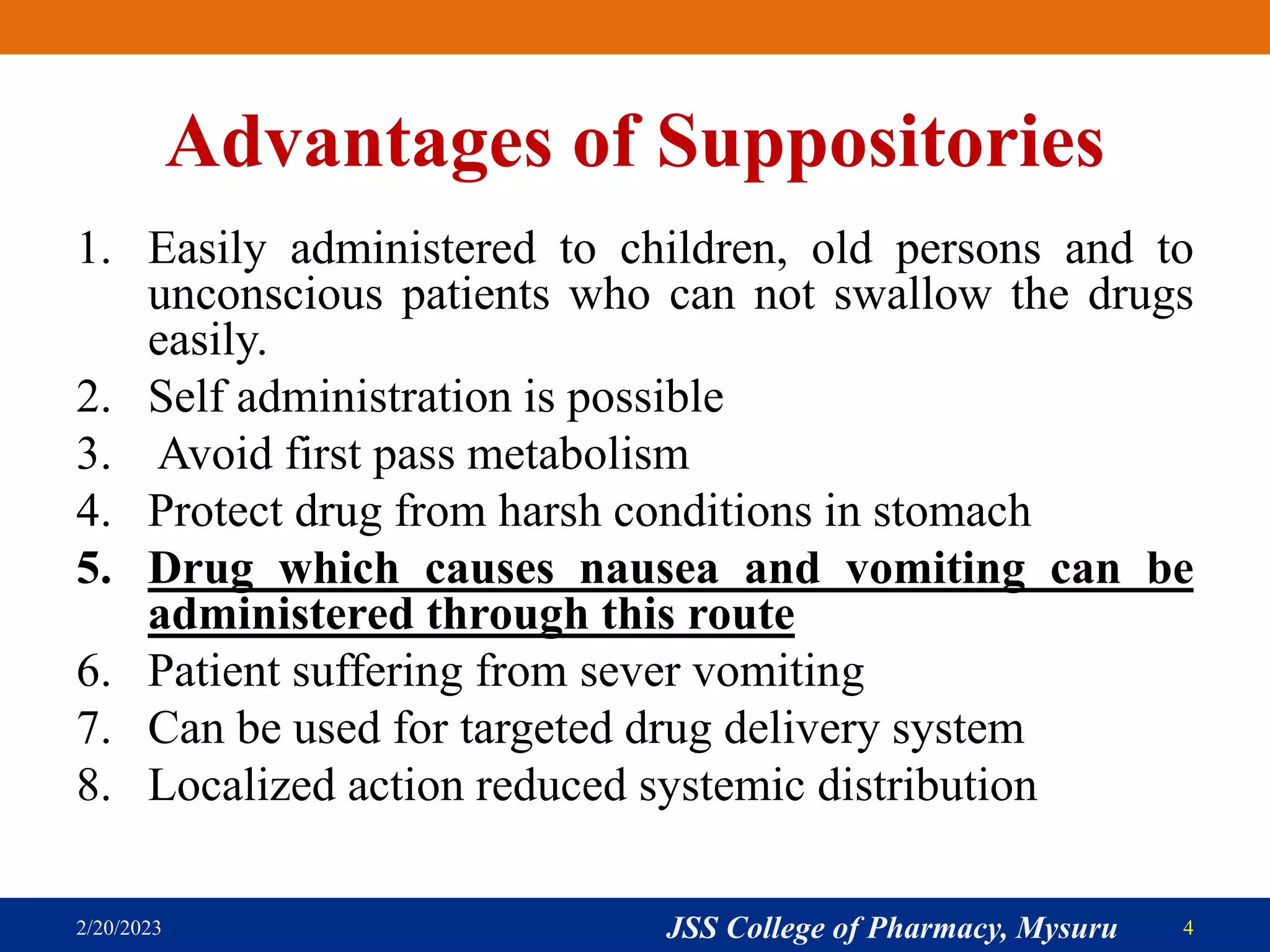 Advantages of Suppositories

1. Easily administered to children, old persons and to unconscious patients who can not swallow the drugs easily.
2. Self administration is possible
3. Avoid first pass metabolism
4. Protect drug from harsh conditions in stomach
5. Drug which causes nausea and vomiting can be administered through this route
6. Patient suffering from sever vomiting
7. Can be used for targeted drug delivery system
8. Localized action reduced systemic distribution

2/20/2023 JSS College of Pharmacy, Mysuru 4